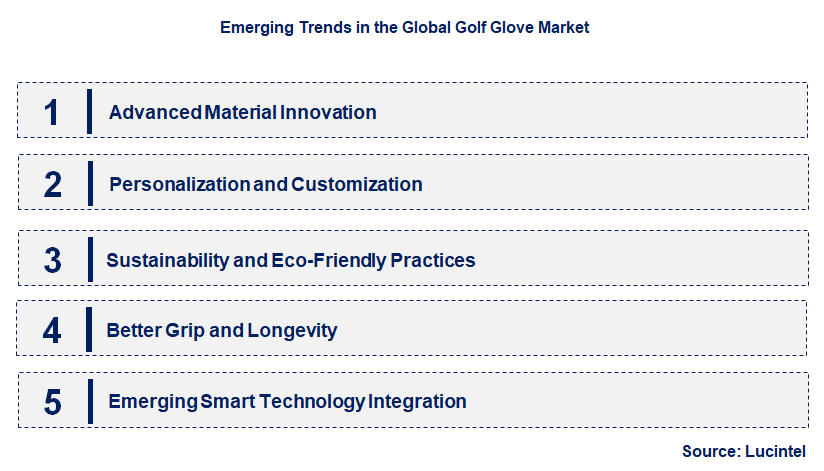 Emerging Trends in the Global Golf Glove Market

1 Advanced Material Innovation

2 Personalization and Customization

3 Sustainability and Eco-Friendly Practices

4 Better Grip and Longevity

5 Emerging Smart Technology Integration

Source: Lucintel